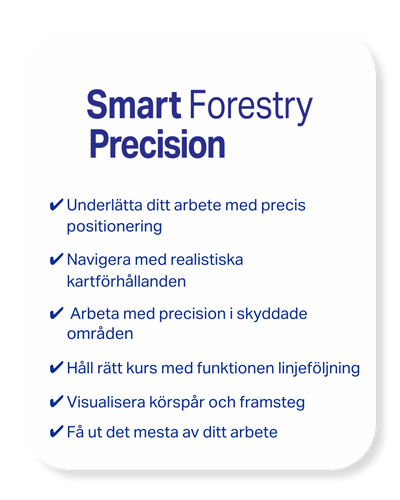 Smart Forestry
Precision

✔ Underlätta ditt arbete med precis positionering

✔ Navigera med realistiska kartförhållanden

✔ Arbeta med precision i skyddade områden

✔ Håll rätt kurs med funktionen linjeföljning

✔ Visualisera körspår och framsteg

✔ Få ut det mesta av ditt arbete